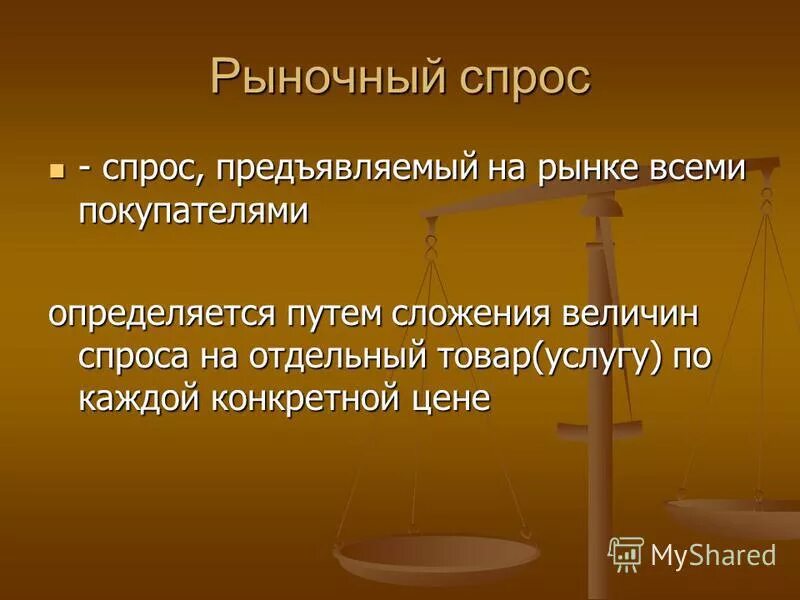 Рыночный спрос

- спрос, предъявляемый на рынке всеми покупателями

определяется путем сложения величин спроса на отдельный товар(услугу) по каждой конкретной цене

MyShared